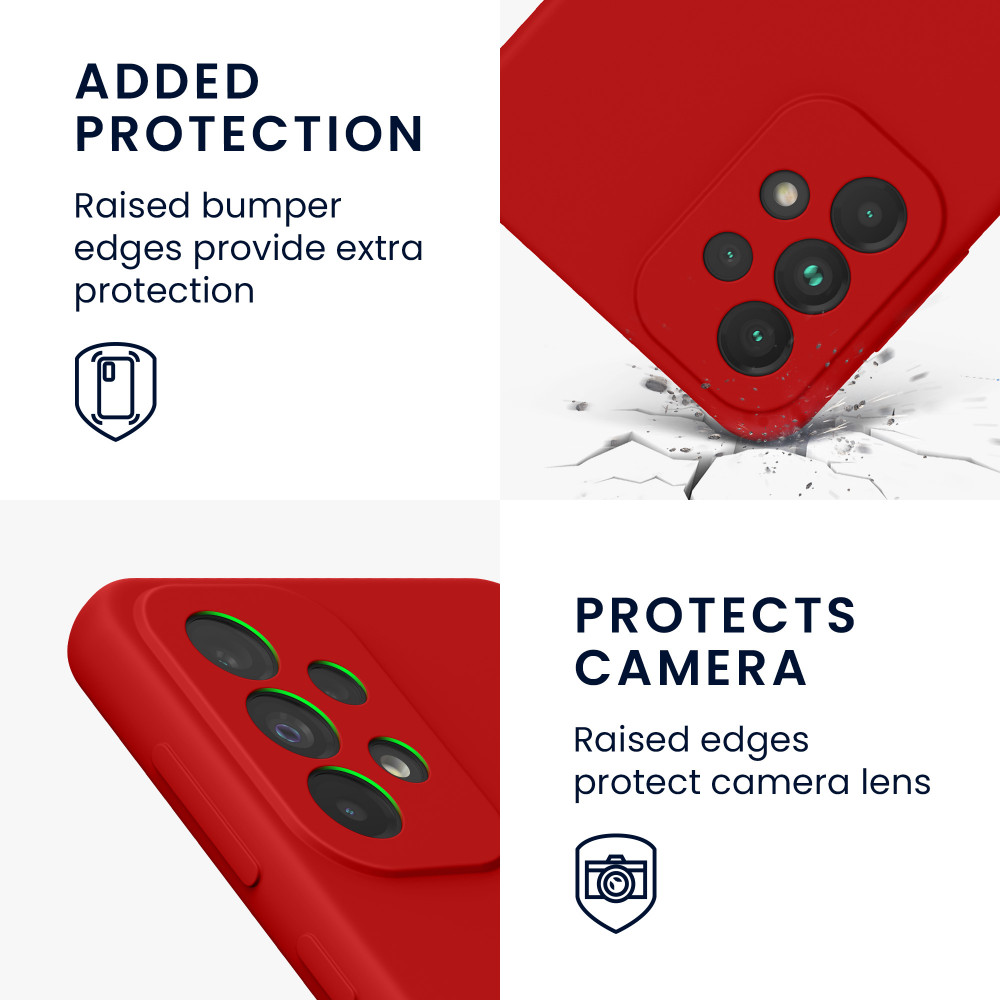 ADDED PROTECTION

Raised bumper edges provide extra protection

PROTECTS CAMERA

Raised edges protect camera lens